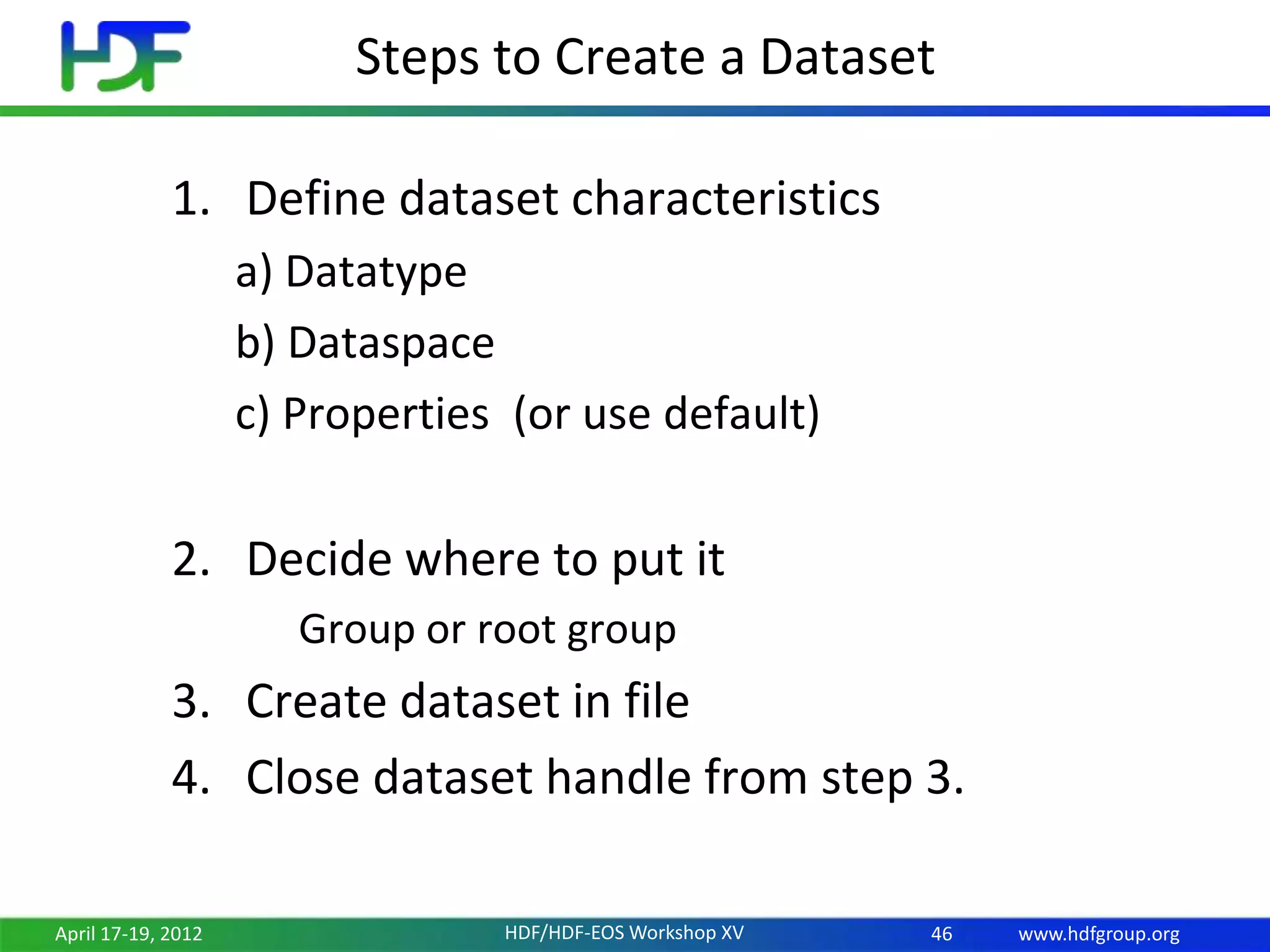 HDF

Steps to Create a Dataset

1. Define dataset characteristics

a) Datatype

b) Dataspace

c) Properties (or use default)

2. Decide where to put it

Group or root group

3. Create dataset in file

4. Close dataset handle from step 3.

April 17-19, 2012 HDF/HDF-EOS Workshop XV 46 www.hdfgroup.org